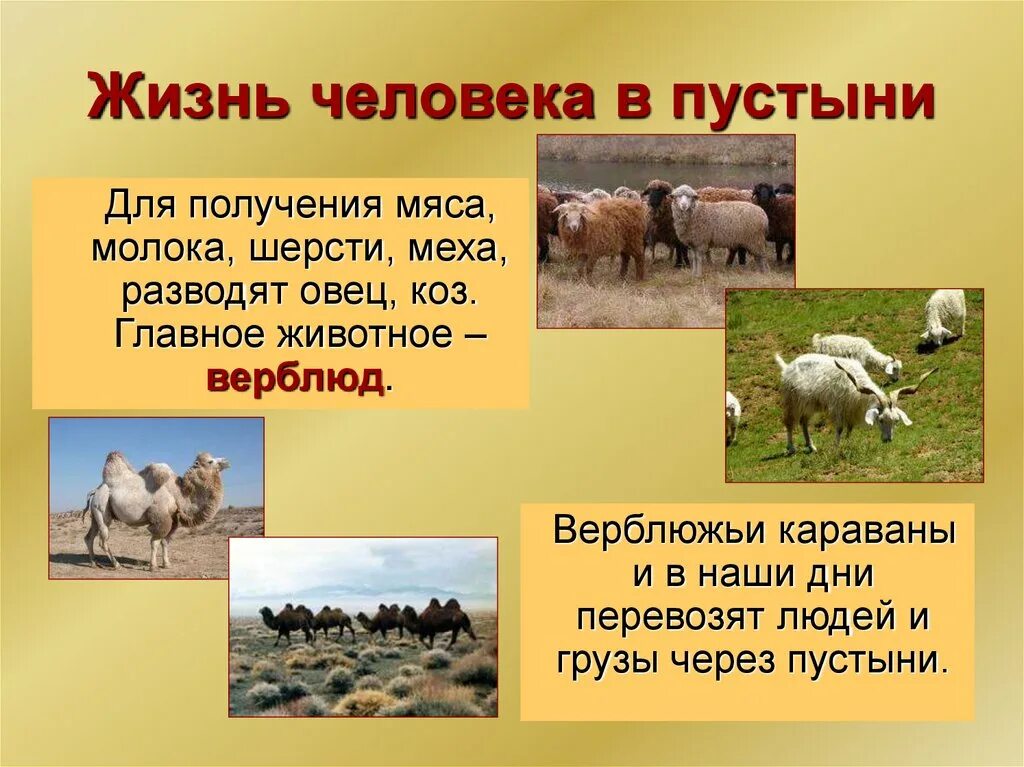 Жизнь человека в пустыни

Для получения мяса, молока, шерсти, меха, разводят овец, коз. Главное животное – верблюд.

Верблюжьи караваны и в наши дни перевозят людей и грузы через пустыни.